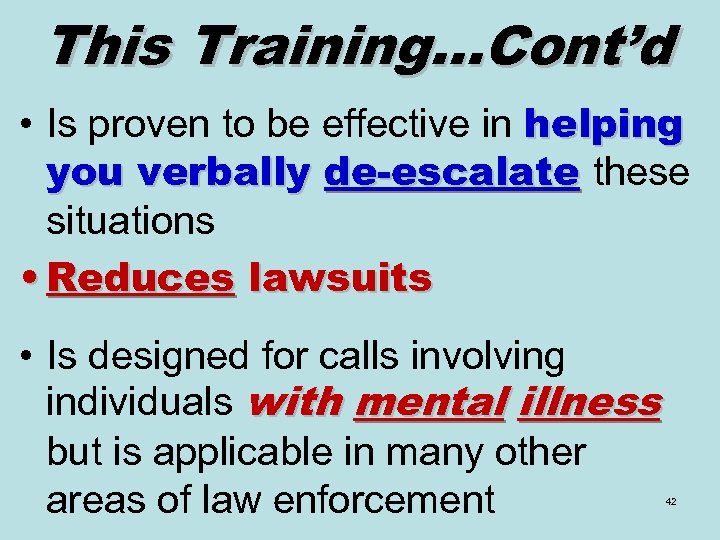 This Training…Cont'd

• Is proven to be effective in helping you verbally de-escalate these situations

• Reduces lawsuits

• Is designed for calls involving individuals with mental illness but is applicable in many other areas of law enforcement

42